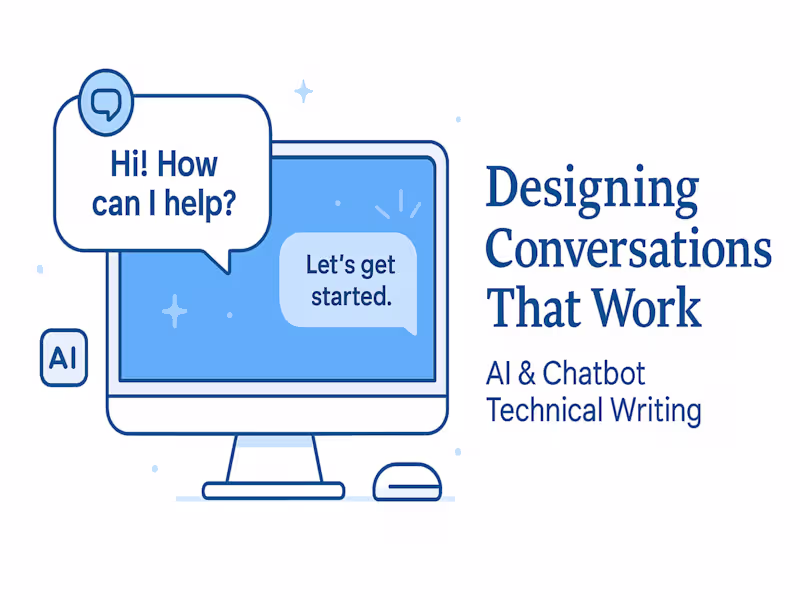 Hi! How can I help?

Let's get started.

AI

Designing Conversations That Work

AI & Chatbot Technical Writing